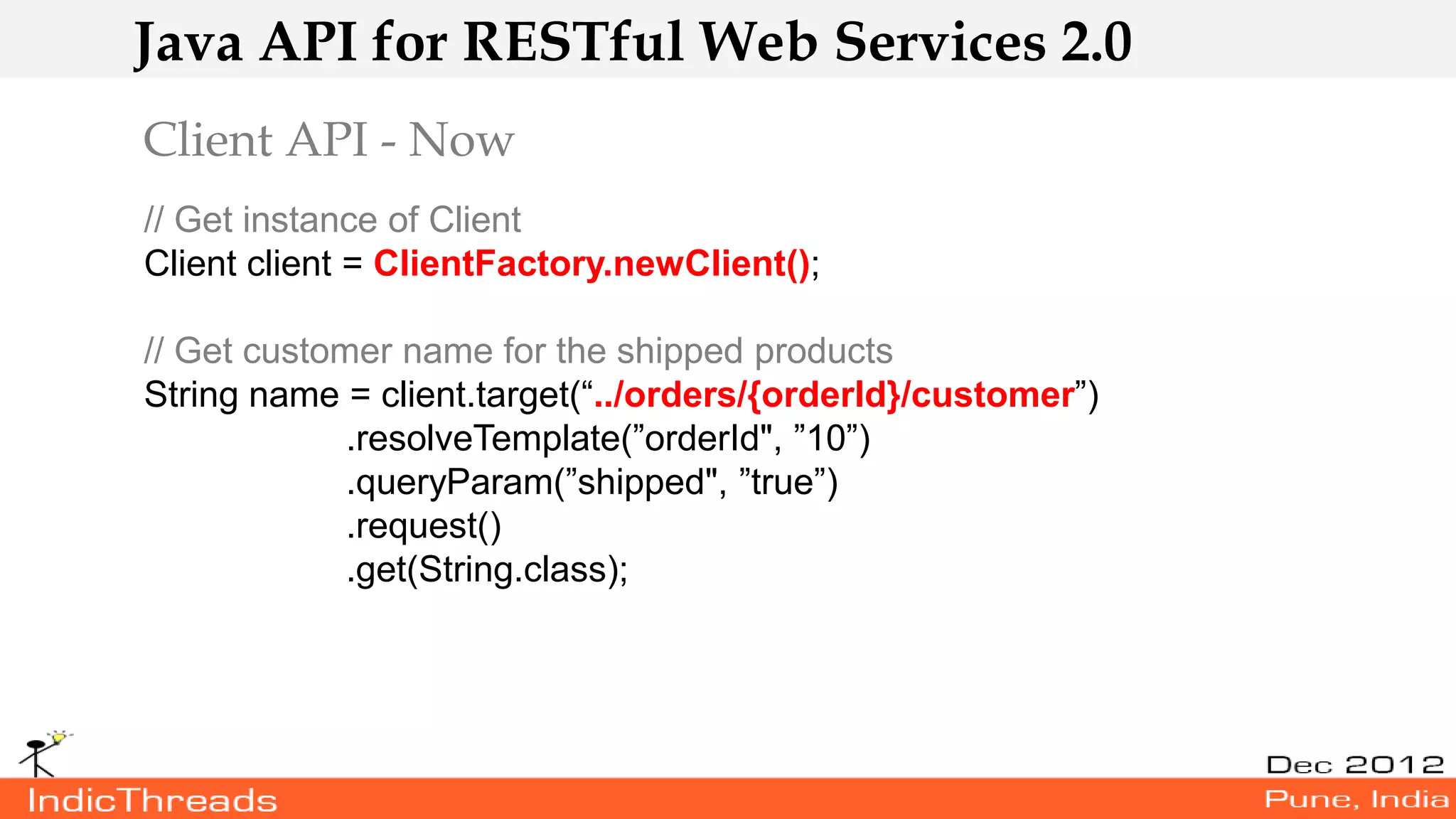 Java API for RESTful Web Services 2.0

Client API - Now

// Get instance of Client
Client client = ClientFactory.newClient();

// Get customer name for the shipped products
String name = client.target(“../orders/{orderId}/customer”)
.resolveTemplate(”orderId", ”10”)
.queryParam(”shipped", ”true”)
.request()
.get(String.class);

IndicThreads

Dec 2012
Pune, India